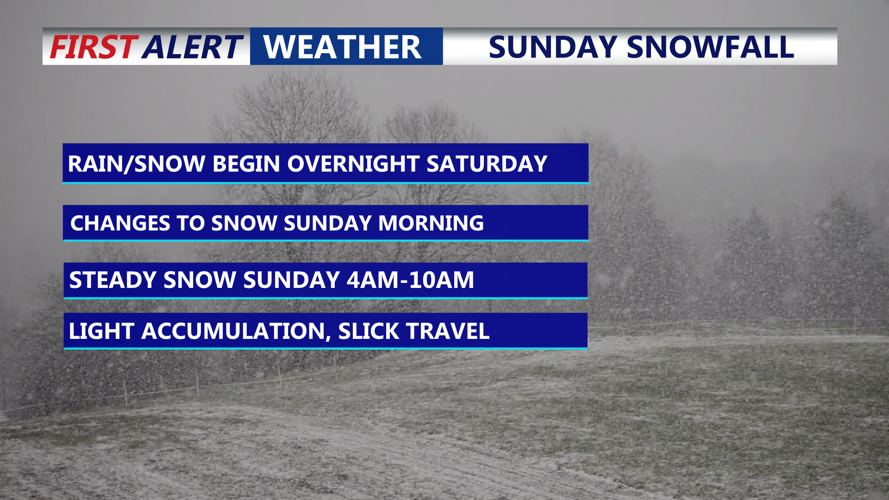 FIRST ALERT WEATHER SUNDAY SNOWFALL

RAIN/SNOW BEGIN OVERNIGHT SATURDAY

CHANGES TO SNOW SUNDAY MORNING

STEADY SNOW SUNDAY 4AM-10AM

LIGHT ACCUMULATION, SLICK TRAVEL